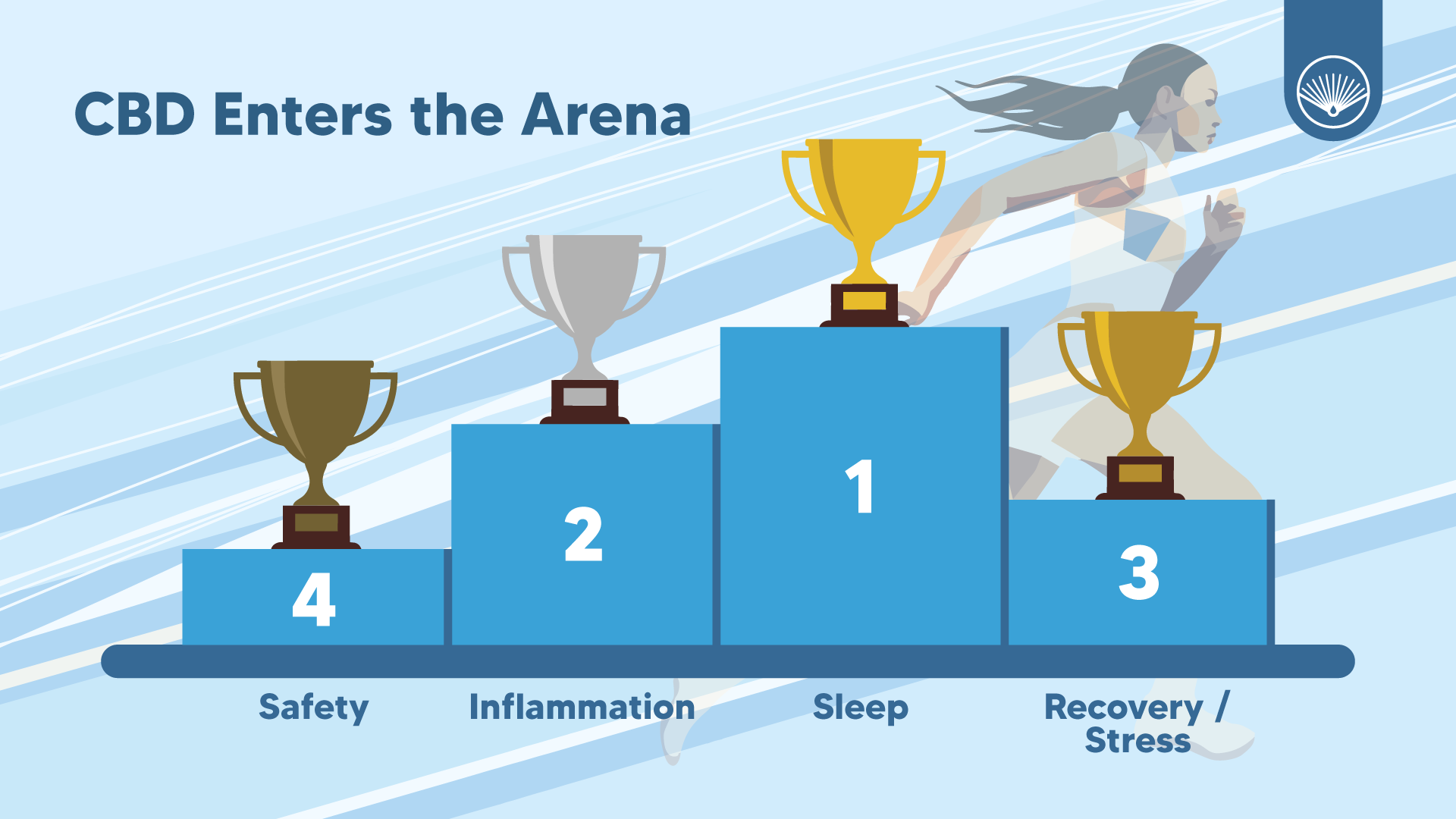 CBD Enters the Arena

4

2

1

3

Safety

Inflammation

Sleep

Recovery / Stress